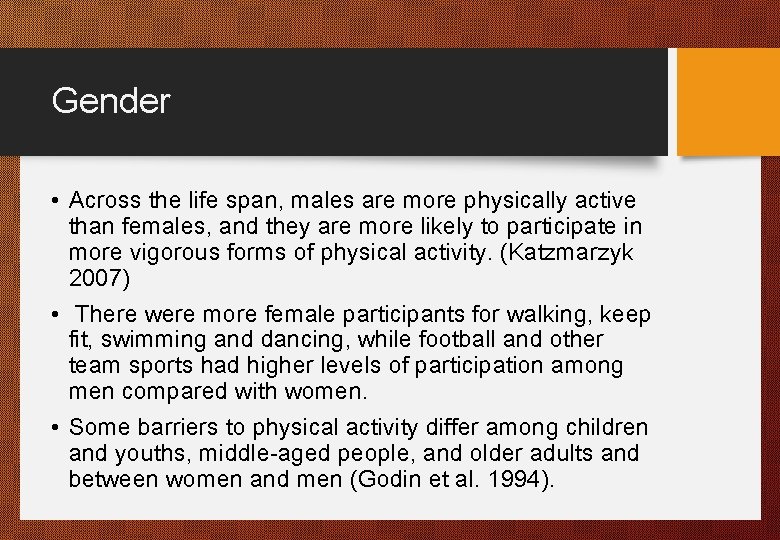 Gender

• Across the life span, males are more physically active than females, and they are more likely to participate in more vigorous forms of physical activity. (Katzmarzyk 2007)

• There were more female participants for walking, keep fit, swimming and dancing, while football and other team sports had higher levels of participation among men compared with women.

• Some barriers to physical activity differ among children and youths, middle-aged people, and older adults and between women and men (Godin et al. 1994).